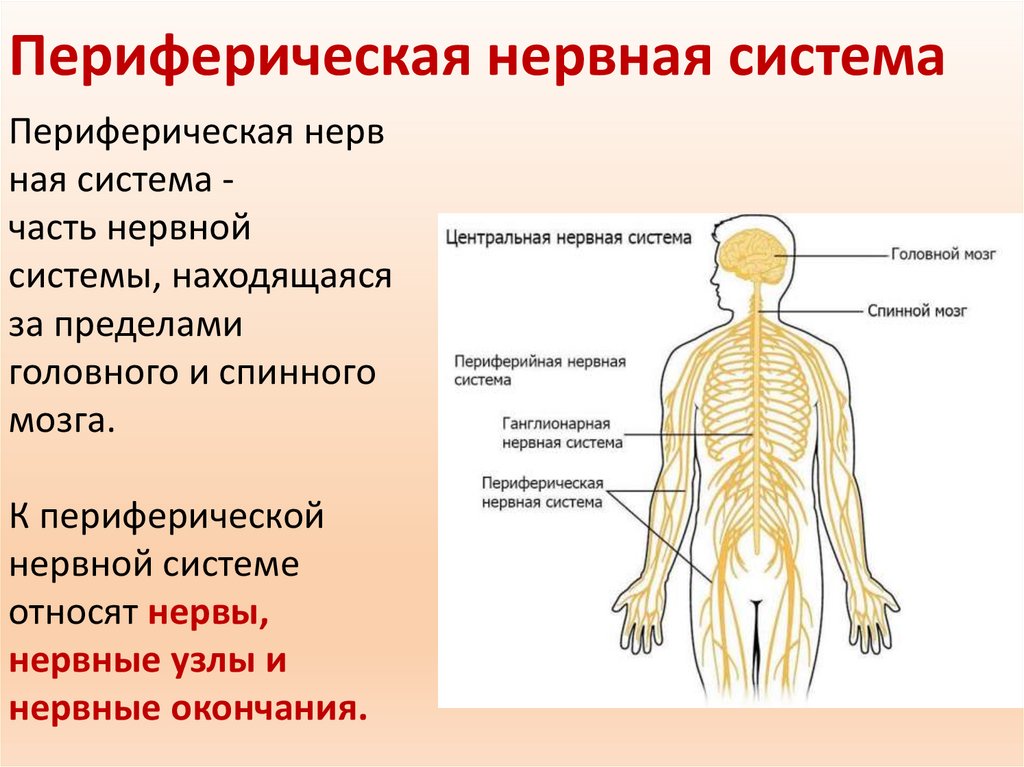 Периферическая нервная система

Периферическая нерв ная система - часть нервной системы, находящаяся за пределами головного и спинного мозга.

К периферической нервной системе относят нервы, нервные узлы и нервные окончания.

Центральная нервная система
Головной мозг
Спинной мозг
Периферийная нервная система
Ганглионарная нервная система
Периферическая нервная система